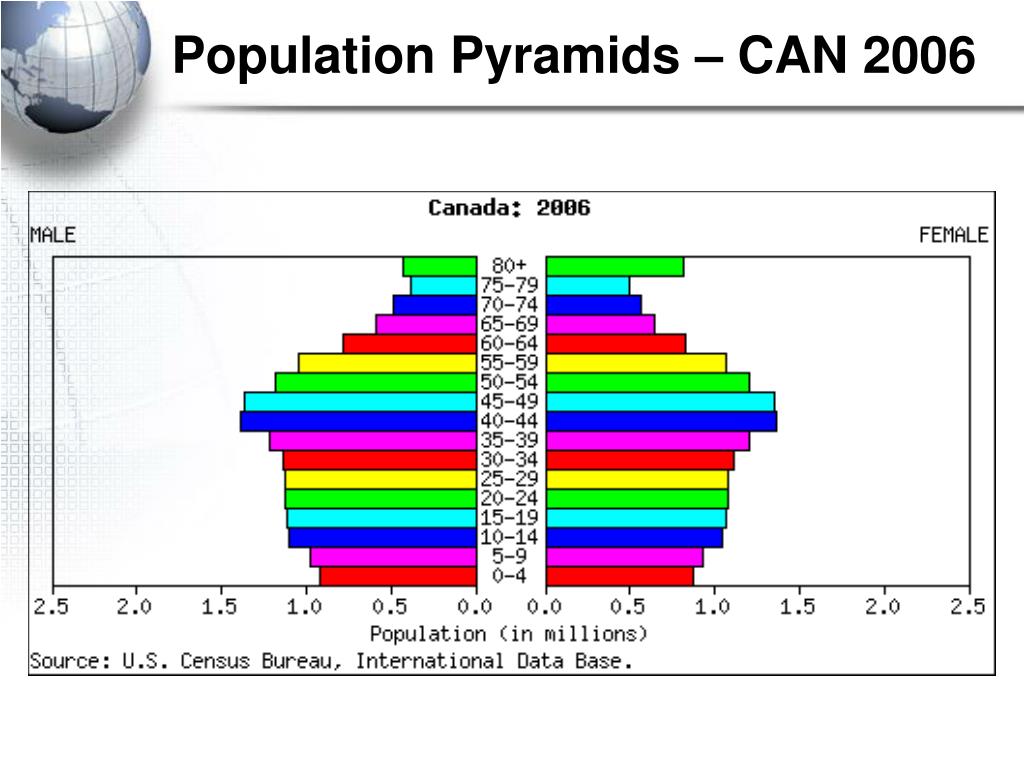 Population Pyramids – CAN 2006

Canada: 2006

MALE

FEMALE

80+
75-79
70-74
65-69
60-64
55-59
50-54
45-49
40-44
35-39
30-34
25-29
20-24
15-19
10-14
5-9
0-4

2.5 2.0 1.5 1.0 0.5 0.0 0.0 0.5 1.0 1.5 2.0 2.5

Population (in millions)

Source: U.S. Census Bureau, International Data Base.